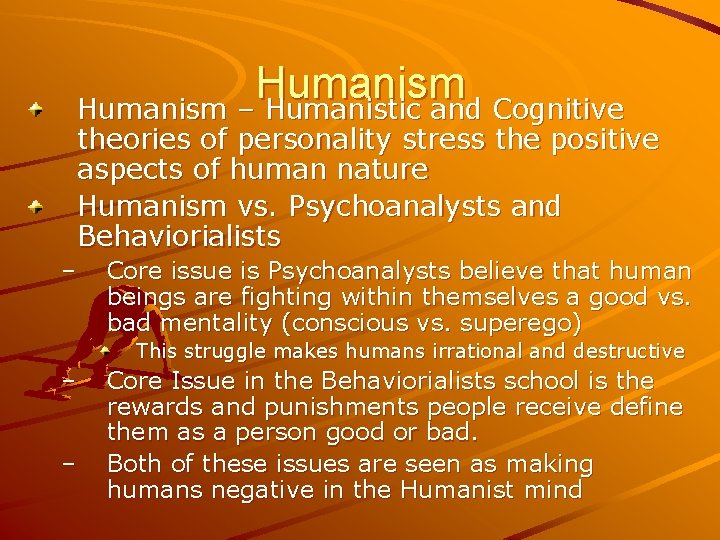 Humanism

Humanism – Humanistic and Cognitive theories of personality stress the positive aspects of human nature

Humanism vs. Psychoanalysts and Behaviorialists

– Core issue is Psychoanalysts believe that human beings are fighting within themselves a good vs. bad mentality (conscious vs. superego)

This struggle makes humans irrational and destructive

– Core Issue in the Behaviorialists school is the rewards and punishments people receive define them as a person good or bad.

– Both of these issues are seen as making humans negative in the Humanist mind